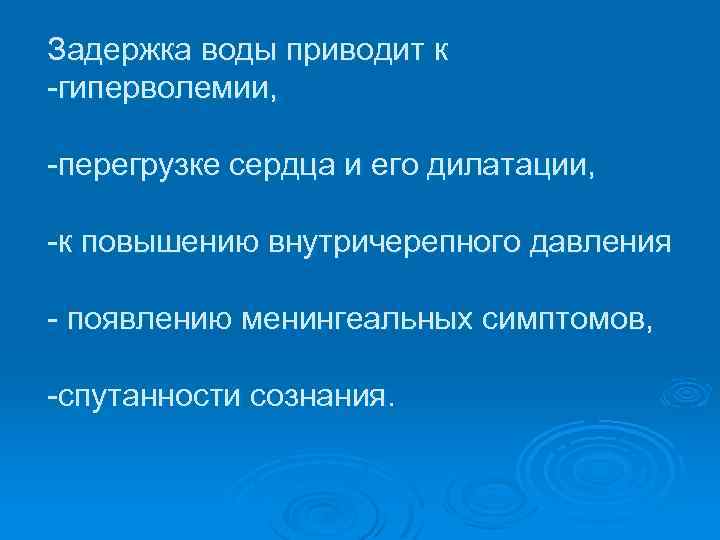 Задержка воды приводит к
-гиперволемии,

-перегрузке сердца и его дилатации,

-к повышению внутричерепного давления

- появлению менингеальных симптомов,

-спутанности сознания.